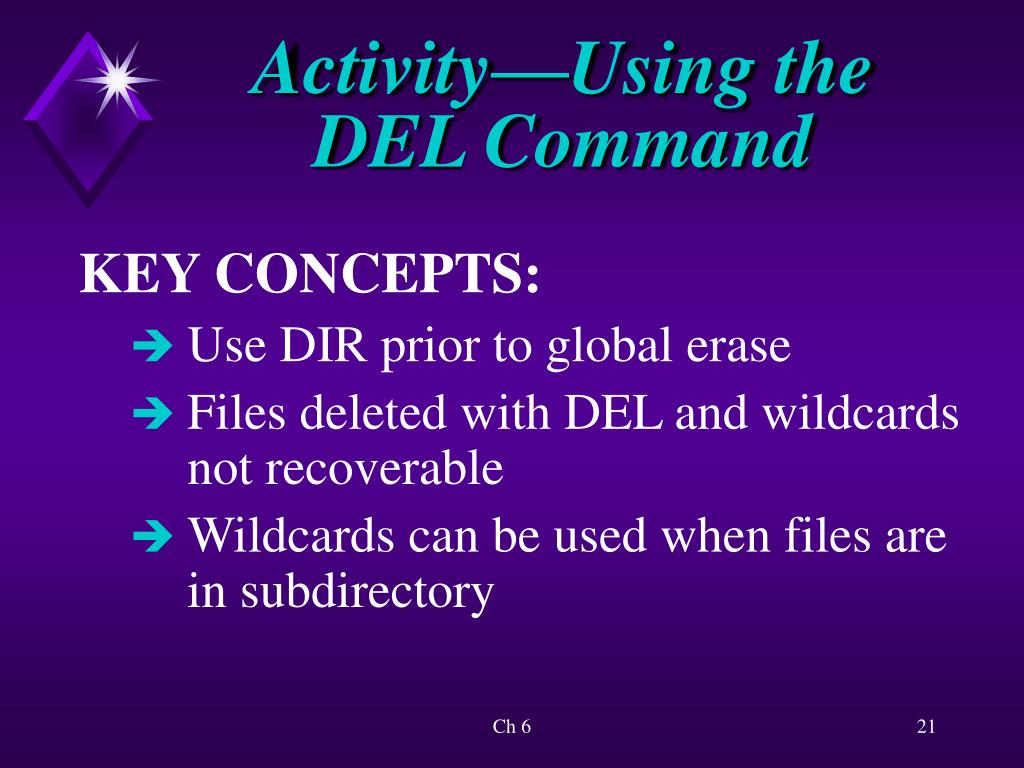 Activity—Using the DEL Command

KEY CONCEPTS:

➔ Use DIR prior to global erase

➔ Files deleted with DEL and wildcards not recoverable

➔ Wildcards can be used when files are in subdirectory

Ch 6

21